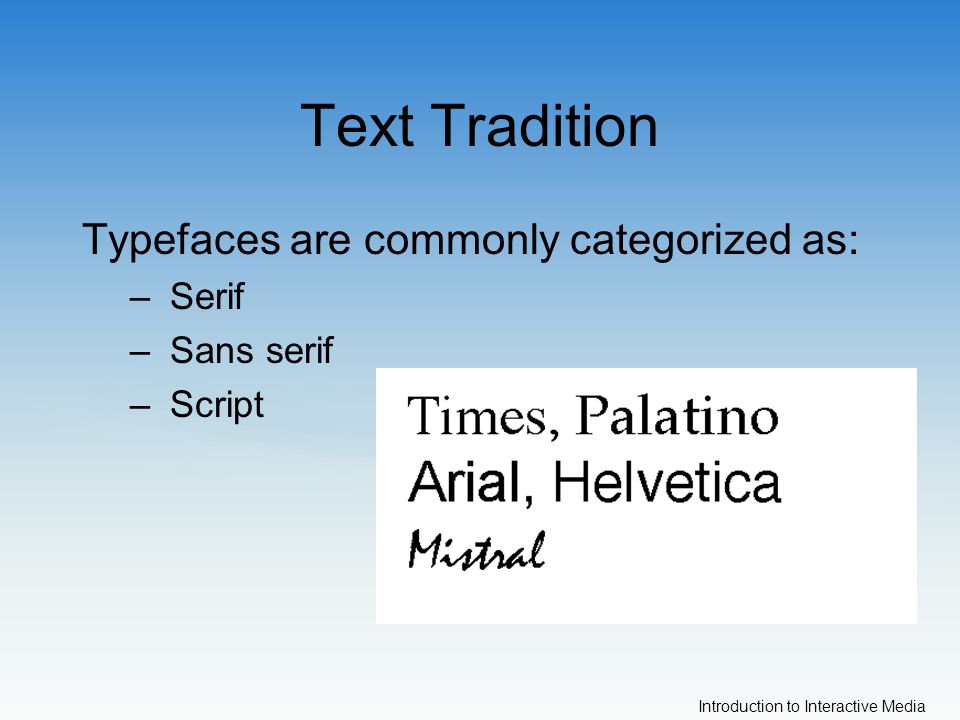 Text Tradition

Typefaces are commonly categorized as:
– Serif
– Sans serif
– Script

Times, Palatino
Arial, Helvetica
Mistral

Introduction to Interactive Media